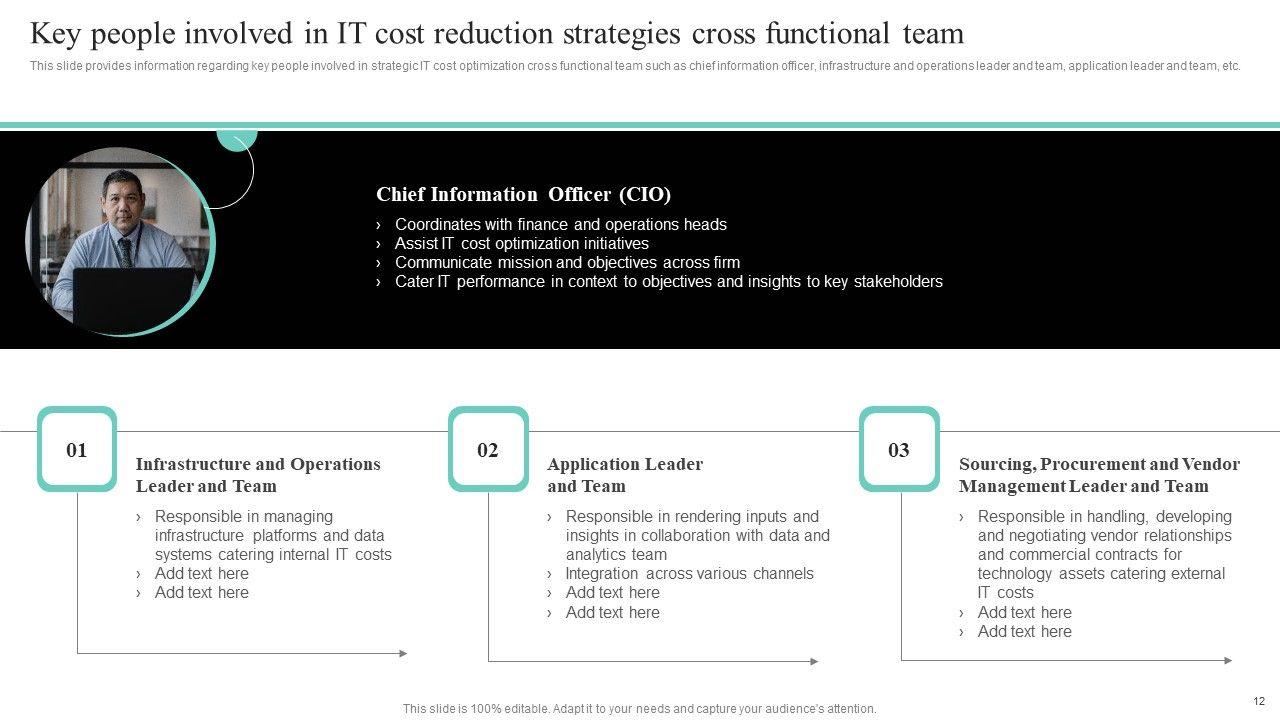 Key people involved in IT cost reduction strategies cross functional team

This slide provides information regarding key people involved in strategic IT cost optimization cross functional team such as chief information officer, infrastructure and operations leader and team, application leader and team, etc.

Chief Information Officer (CIO)

› Coordinates with finance and operations heads
› Assist IT cost optimization initiatives
› Communicate mission and objectives across firm
› Cater IT performance in context to objectives and insights to key stakeholders

01

Infrastructure and Operations Leader and Team

› Responsible in managing infrastructure platforms and data systems catering internal IT costs
› Add text here
› Add text here

02

Application Leader and Team

› Responsible in rendering inputs and insights in collaboration with data and analytics team
› Integration across various channels
› Add text here
› Add text here

03

Sourcing, Procurement and Vendor Management Leader and Team

› Responsible in handling, developing and negotiating vendor relationships and commercial contracts for technology assets catering external IT costs
› Add text here
› Add text here

This slide is 100% editable. Adapt it to your needs and capture your audience's attention.

12